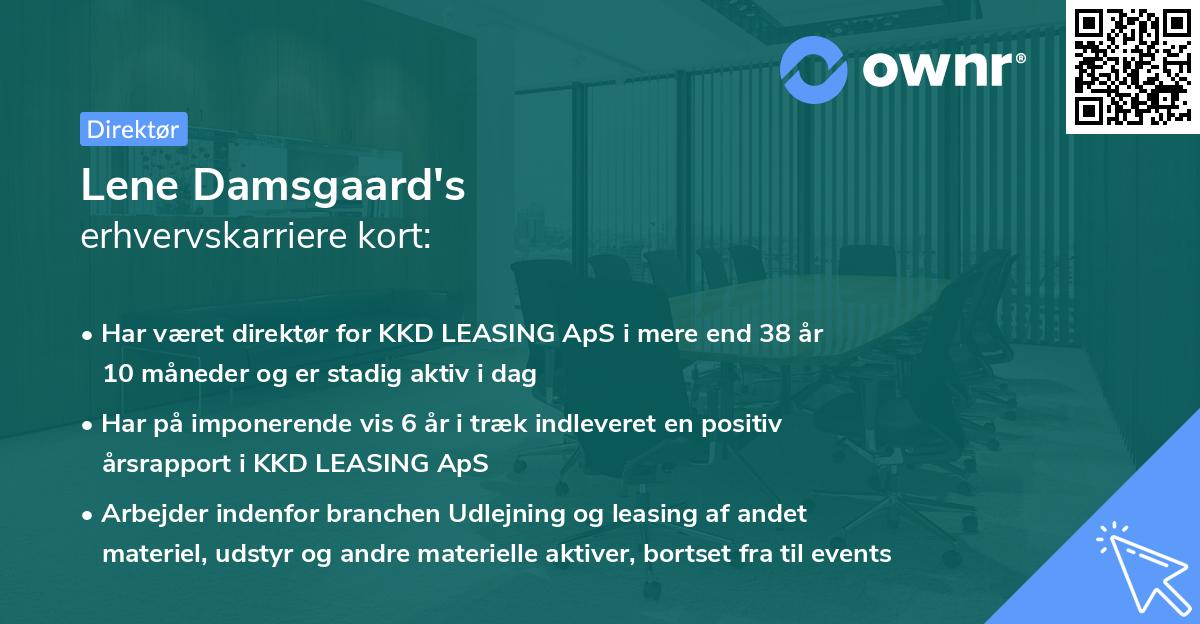 ownr®

Direktør

Lene Damsgaard's
erhvervskarriere kort:

• Har været direktør for KKD LEASING ApS i mere end 38 år 10 måneder og er stadig aktiv i dag

• Har på imponerende vis 6 år i træk indleveret en positiv årsrapport i KKD LEASING ApS

• Arbejder indenfor branchen Udlejning og leasing af andet materiel, udstyr og andre materielle aktiver, bortset fra til events